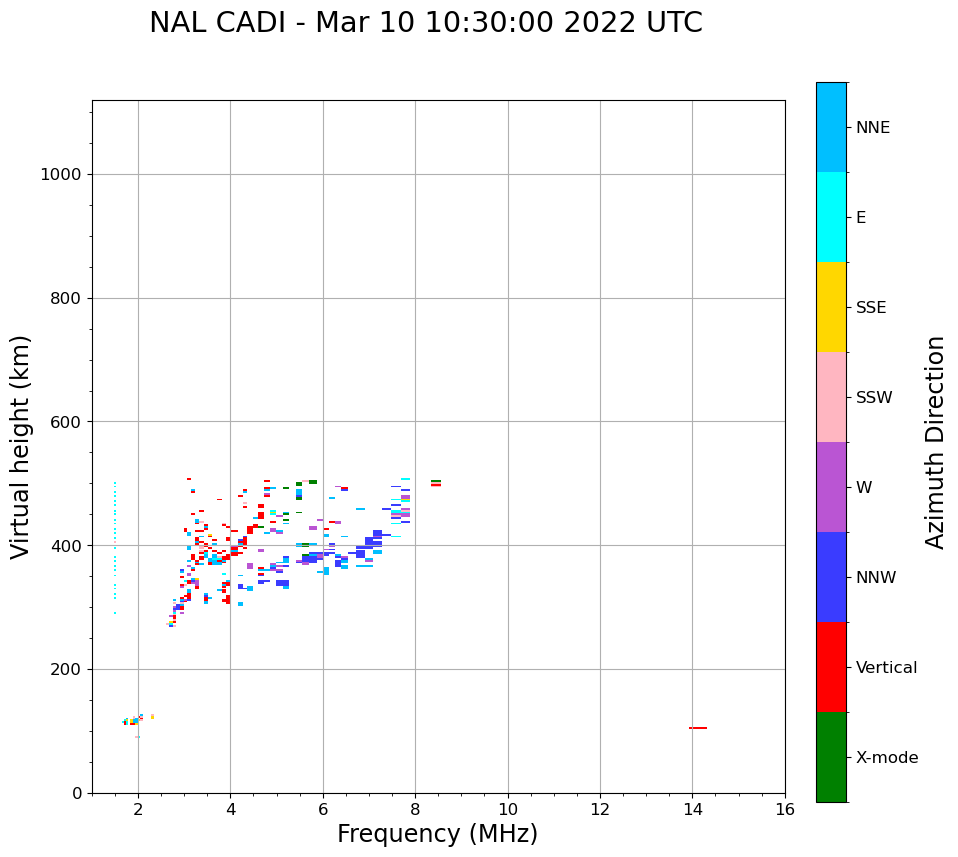 NAL CADI - Mar 10 10:30:00 2022 UTC

Virtual height (km)

1000
800
600
400
200
0

2
4
6
8
10
12
14
16

Frequency (MHz)

NNE
E
SSE
SSW
W
NNW
Vertical
X-mode

Azimuth Direction